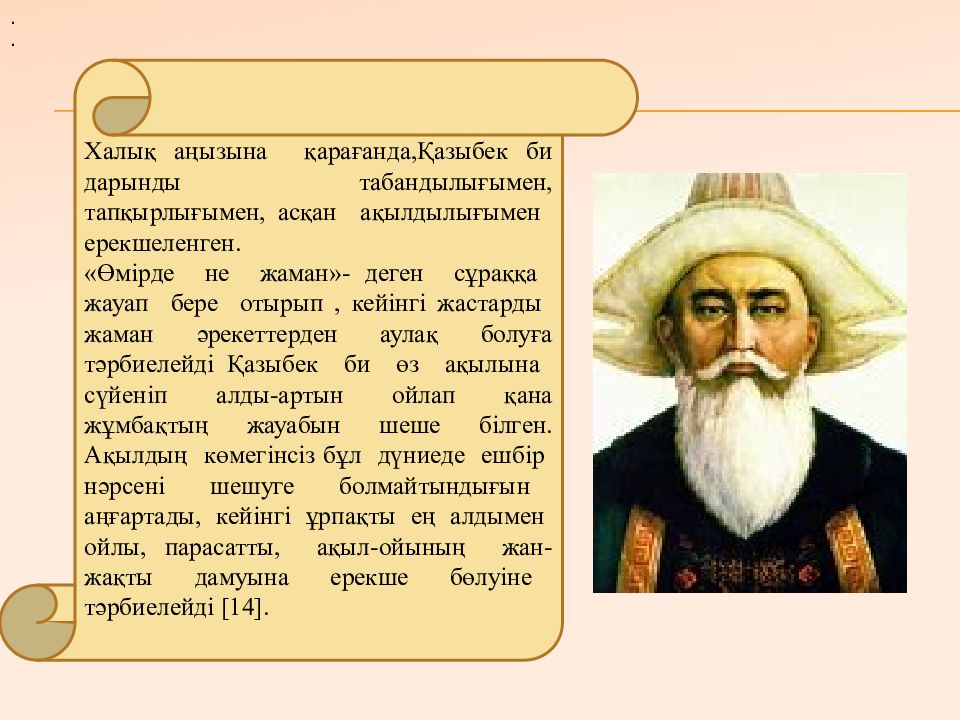 .
.

Халық аңызына қарағанда,Қазыбек би дарынды табандылығымен, тапқырлығымен, асқан ақылдылығымен ерекшеленген.
«Өмірде не жаман»- деген сұраққа жауап бере отырып , кейінгі жастарды жаман әрекеттерден аулақ болуға тәрбиелейді Қазыбек би өз ақылына сүйеніп алды-артын ойлап қана жұмбақтың жауабын шеше білген. Ақылдың көмегінсіз бұл дүниеде ешбір нәрсені шешуге болмайтындығын аңғартады, кейінгі ұрпақты ең алдымен ойлы, парасатты, ақыл-ойының жан-жақты дамуына ерекше бөлуіне тәрбиелейді [14].